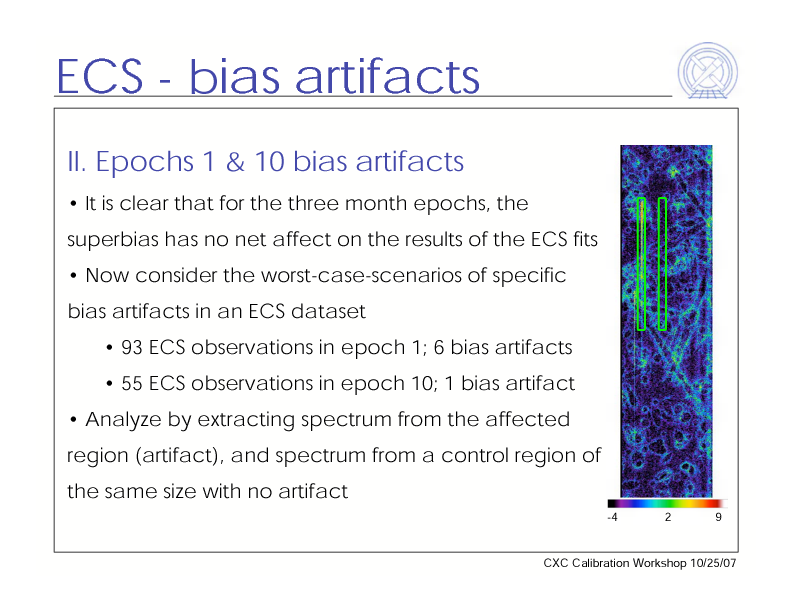 ECS - bias artifacts

II. Epochs 1 & 10 bias artifacts

• It is clear that for the three month epochs, the superbias has no net affect on the results of the ECS fits

• Now consider the worst-case-scenarios of specific bias artifacts in an ECS dataset

• 93 ECS observations in epoch 1; 6 bias artifacts

• 55 ECS observations in epoch 10; 1 bias artifact

• Analyze by extracting spectrum from the affected region (artifact), and spectrum from a control region of the same size with no artifact

-4 2 9

CXC Calibration Workshop 10/25/07